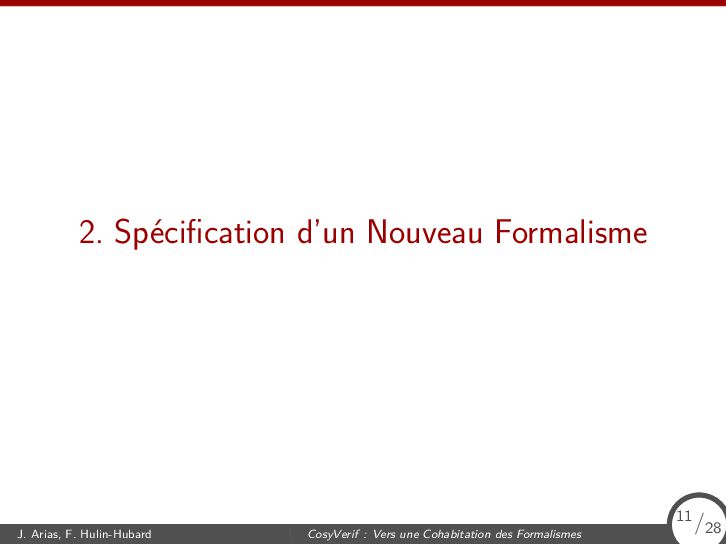 2. Spécification d'un Nouveau Formalisme

J. Arias, F. Hulin-Hubard

CosyVerif : Vers une Cohabitation des Formalismes

11/28